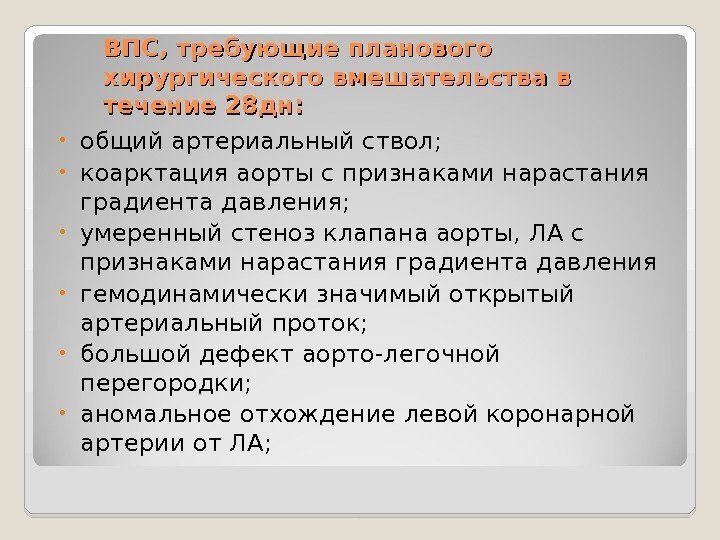 ВПС, требующие планового хирургического вмешательства в течение 28дн:

• общий артериальный ствол;
• коарктация аорты с признаками нарастания градиента давления;
• умеренный стеноз клапана аорты, ЛА с признаками нарастания градиента давления
• гемодинамически значимый открытый артериальный проток;
• большой дефект аорто-легочной перегородки;
• аномальное отхождение левой коронарной артерии от ЛА;